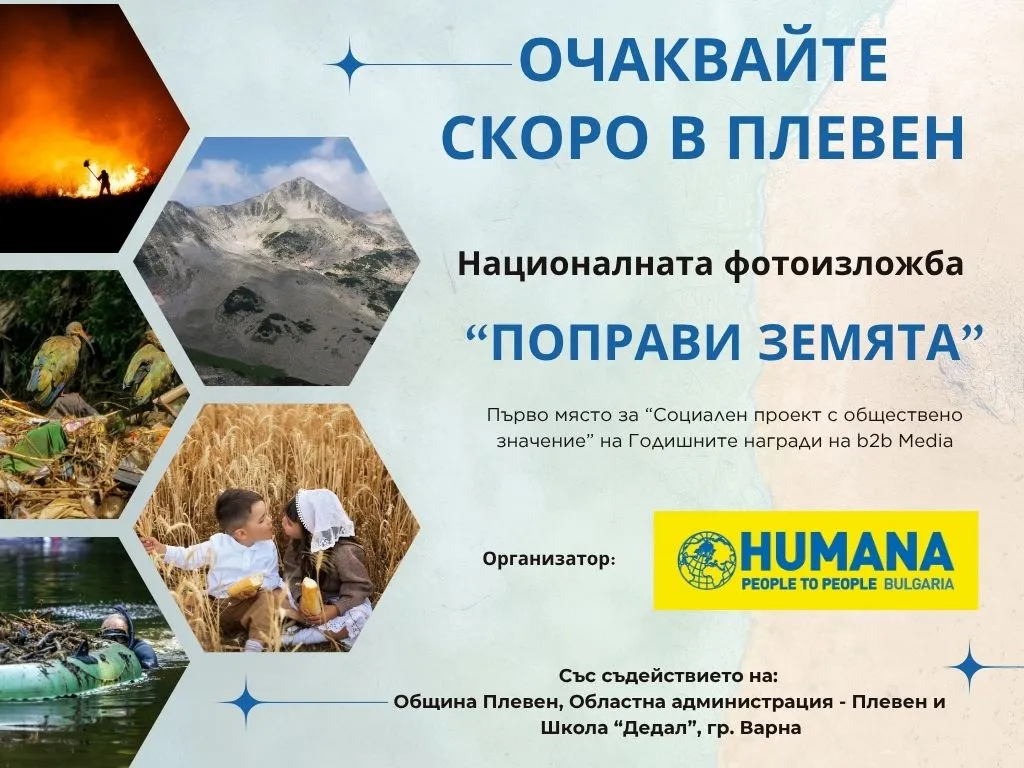 ОЧАКВАЙТЕ СКОРО В ПЛЕВЕН

Националната фотоизложба

“ПОПРАВИ ЗЕМЯТА”

Първо място за “Социален проект с обществено значение” на Годишните награди на b2b Media

Организатор:

HUMANA
PEOPLE TO PEOPLE BULGARIA

Със съдействието на:
Община Плевен, Областна администрация - Плевен и Школа “Дедал”, гр. Варна